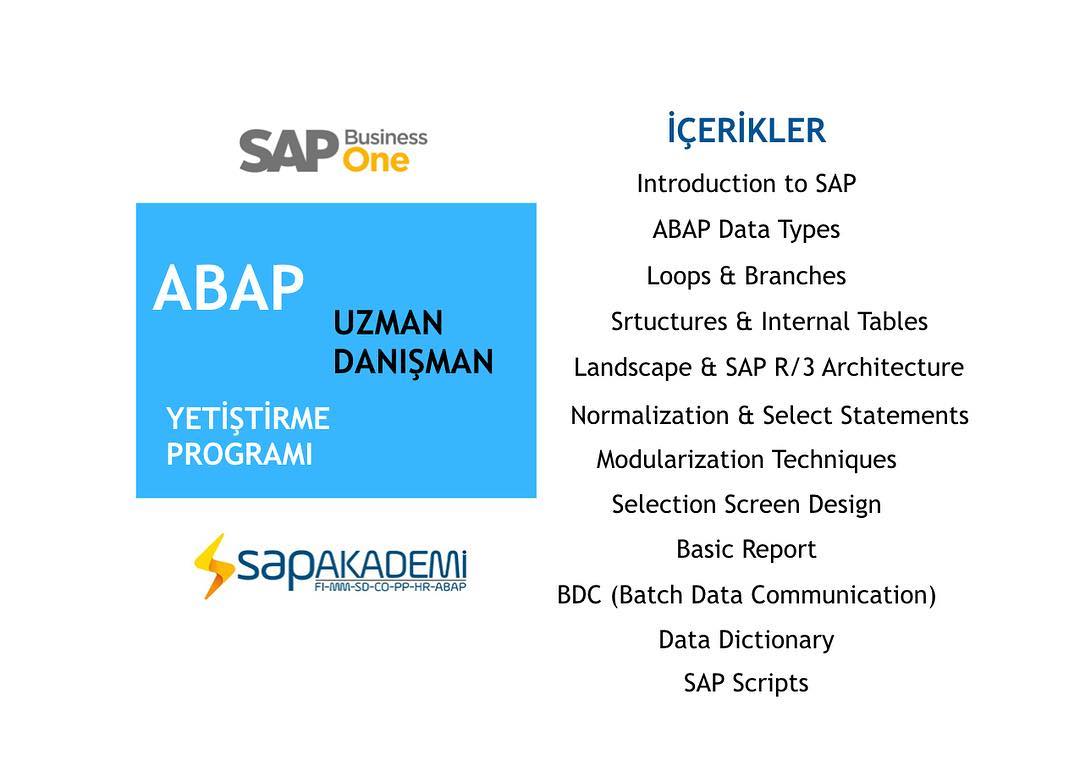 SAP Business One

ABAP
UZMAN DANIŞMAN
YETİŞTİRME PROGRAMI

sapAKADEMİ
FI-MM-SD-CO-PP-HR-ABAP

İÇERİKLER
Introduction to SAP
ABAP Data Types
Loops & Branches
Srtuctures & Internal Tables
Landscape & SAP R/3 Architecture
Normalization & Select Statements
Modularization Techniques
Selection Screen Design
Basic Report
BDC (Batch Data Communication)
Data Dictionary
SAP Scripts